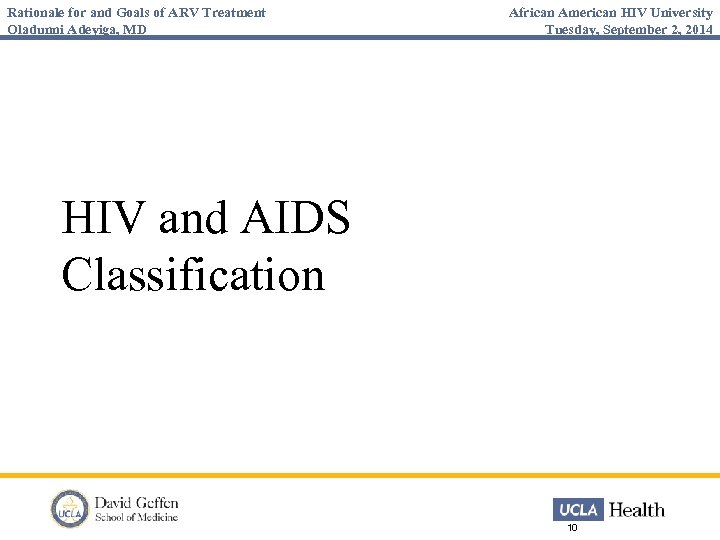 Rationale for and Goals of ARV Treatment
Oladunni Adeyiga, MD

African American HIV University
Tuesday, September 2, 2014

HIV and AIDS Classification

UCLA
David Geffen
School of Medicine

UCLA Health

10